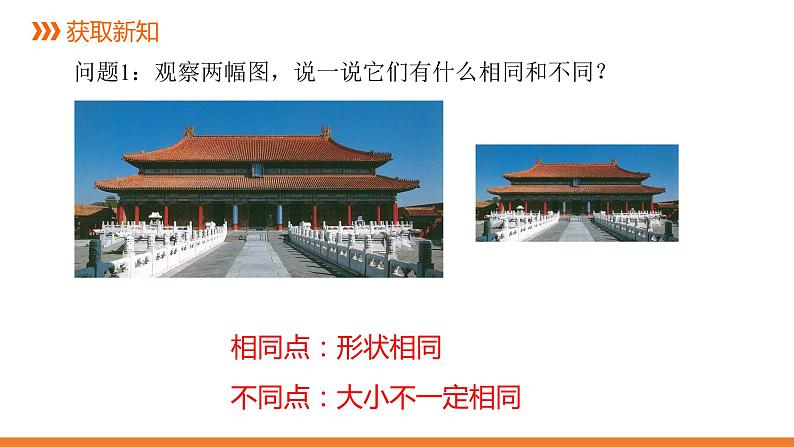 获取新知

问题1：观察两幅图，说一说它们有什么相同和不同？

相同点：形状相同

不同点：大小不一定相同